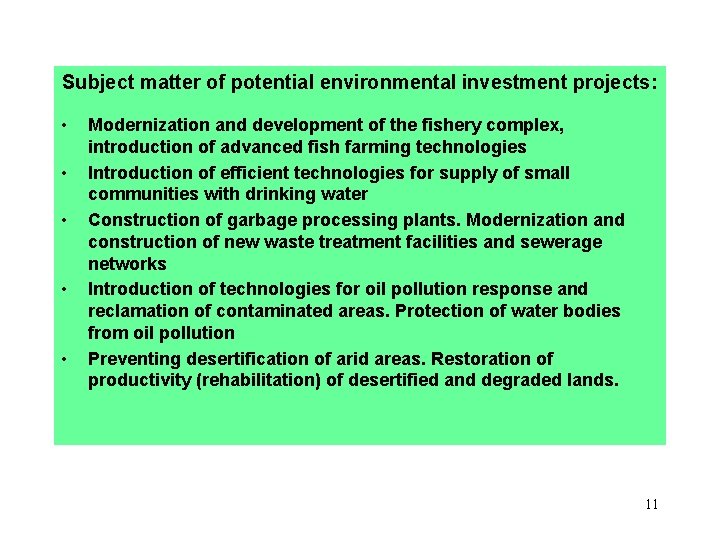 Subject matter of potential environmental investment projects:

• Modernization and development of the fishery complex, introduction of advanced fish farming technologies
• Introduction of efficient technologies for supply of small communities with drinking water
• Construction of garbage processing plants. Modernization and construction of new waste treatment facilities and sewerage networks
• Introduction of technologies for oil pollution response and reclamation of contaminated areas. Protection of water bodies from oil pollution
• Preventing desertification of arid areas. Restoration of productivity (rehabilitation) of desertified and degraded lands.

11